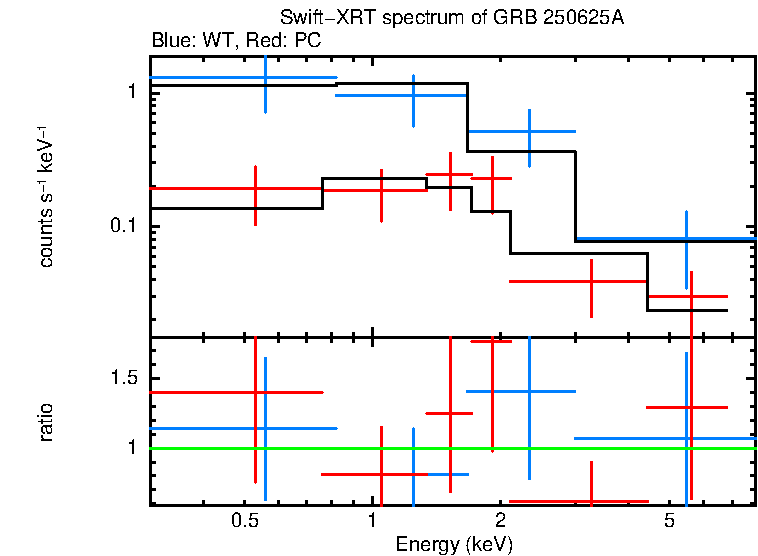 Swift−XRT spectrum of GRB 250625A
Blue: WT, Red: PC

counts s$^{-1}$ keV$^{-1}$

1

0.1

ratio

1.5

1

0.5

1

2

5

Energy (keV)